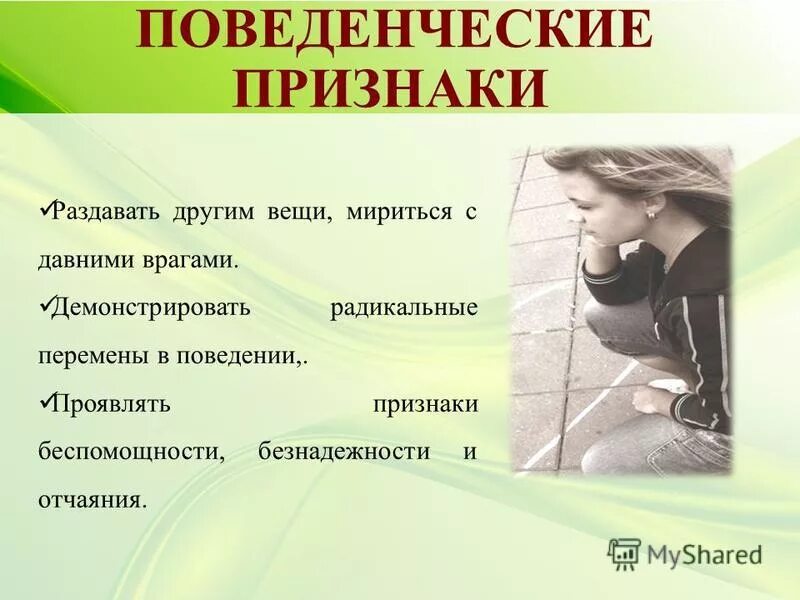 ПОВЕДЕНЧЕСКИЕ ПРИЗНАКИ

✓Раздавать другим вещи, мириться с давними врагами.

✓Демонстрировать радикальные перемены в поведении,.

✓Проявлять признаки беспомощности, безнадежности и отчаяния.

MyShared